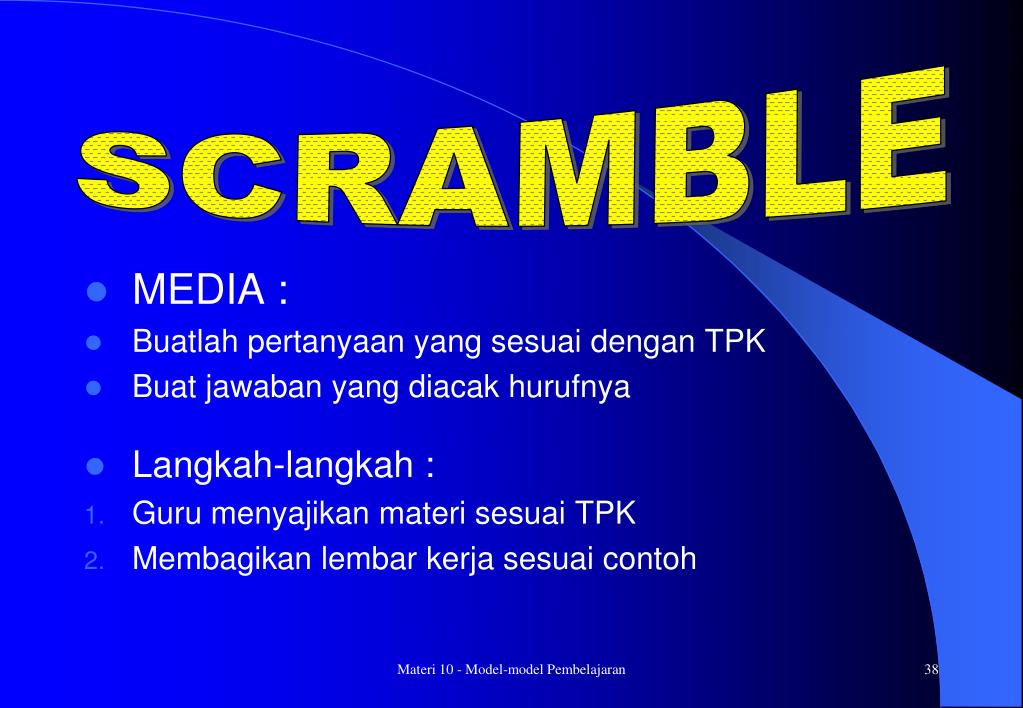 SCRAMBLE

- MEDIA :
- Buatlah pertanyaan yang sesuai dengan TPK
- Buat jawaban yang diacak hurufnya

- Langkah-langkah :
1. Guru menyajikan materi sesuai TPK
2. Membagikan lembar kerja sesuai contoh

Materi 10 - Model-model Pembelajaran

38